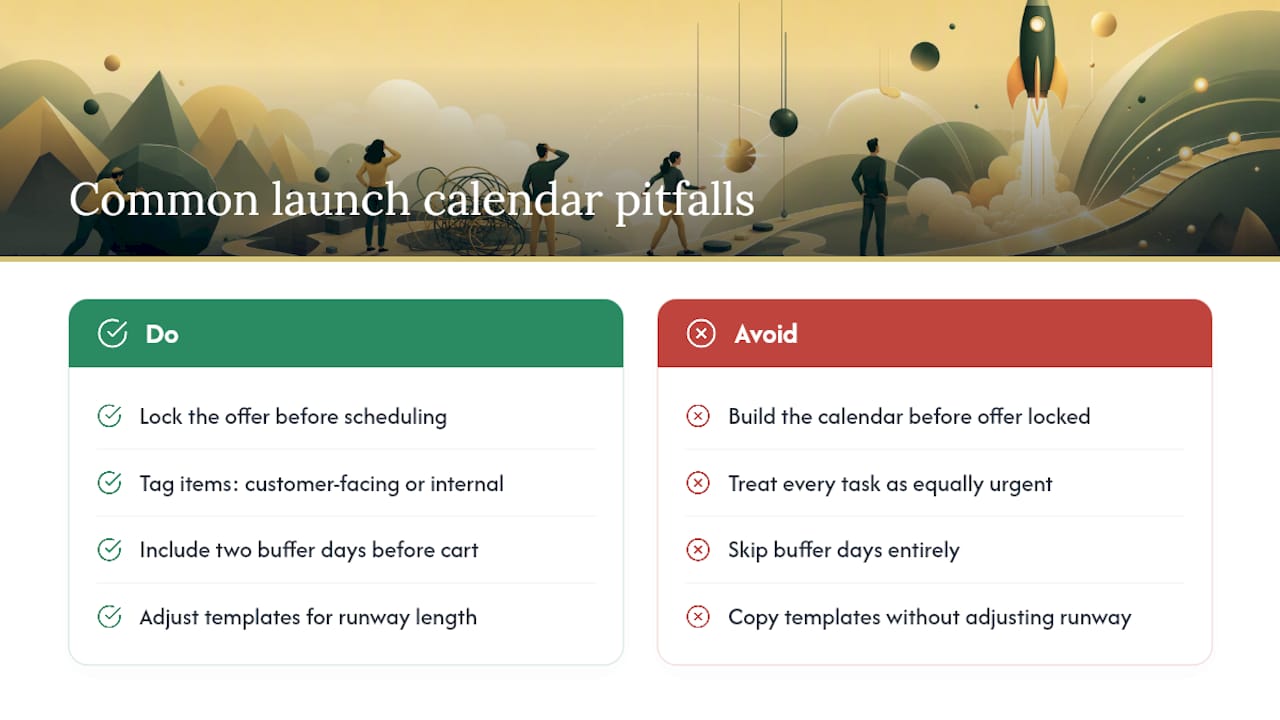 Common launch calendar pitfalls

Do

Lock the offer before scheduling

Tag items: customer-facing or internal

Include two buffer days before cart

Adjust templates for runway length

Avoid

Build the calendar before offer locked

Treat every task as equally urgent

Skip buffer days entirely

Copy templates without adjusting runway